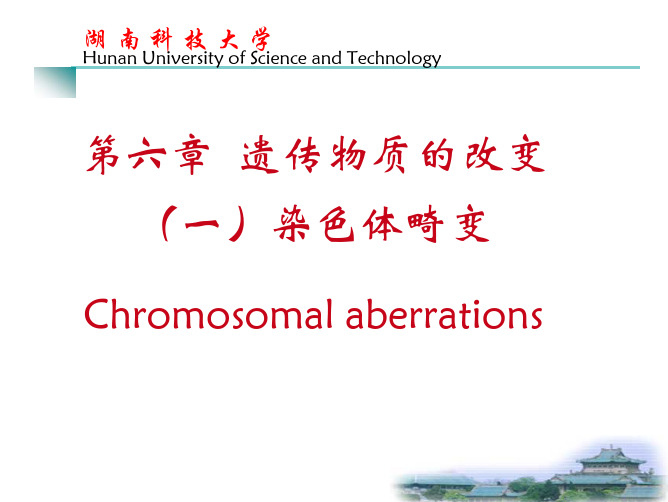 湖南科技大学
Hunan University of Science and Technology

第六章 遗传物质的改变

（一）染色体畸变

Chromosomal aberrations